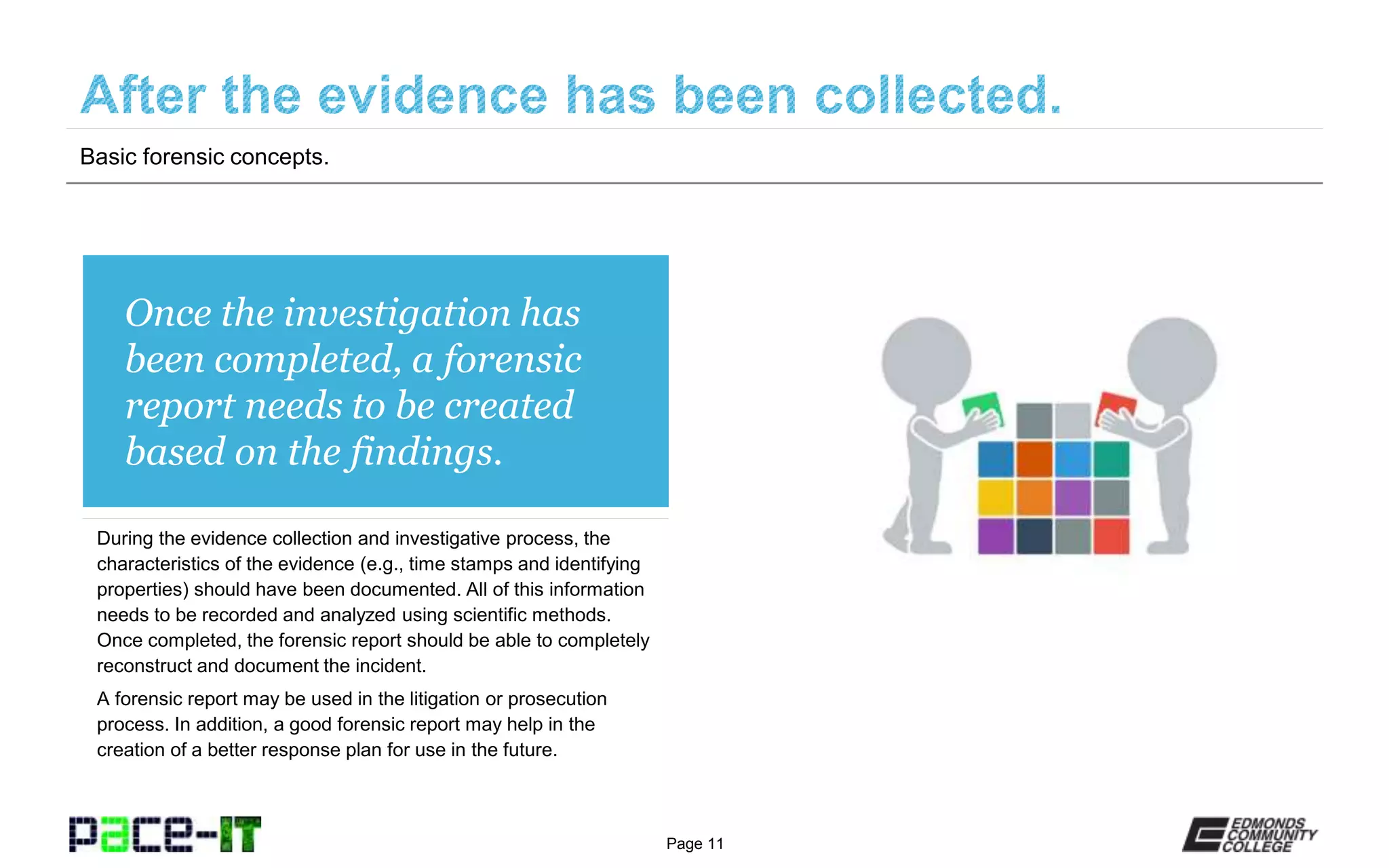 After the evidence has been collected.

Basic forensic concepts.

Once the investigation has been completed, a forensic report needs to be created based on the findings.

During the evidence collection and investigative process, the characteristics of the evidence (e.g., time stamps and identifying properties) should have been documented. All of this information needs to be recorded and analyzed using scientific methods. Once completed, the forensic report should be able to completely reconstruct and document the incident.

A forensic report may be used in the litigation or prosecution process. In addition, a good forensic report may help in the creation of a better response plan for use in the future.

pace-IT

Page 11

EDMONDS COMMUNITY COLLEGE